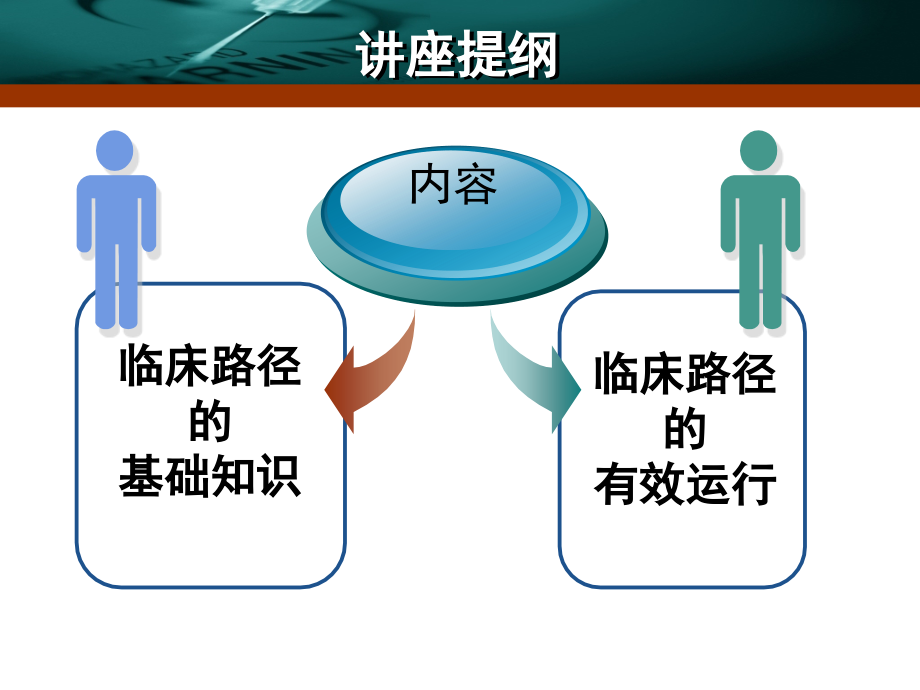 讲座提纲

内容

临床路径
的
基础知识

临床路径
的
有效运行